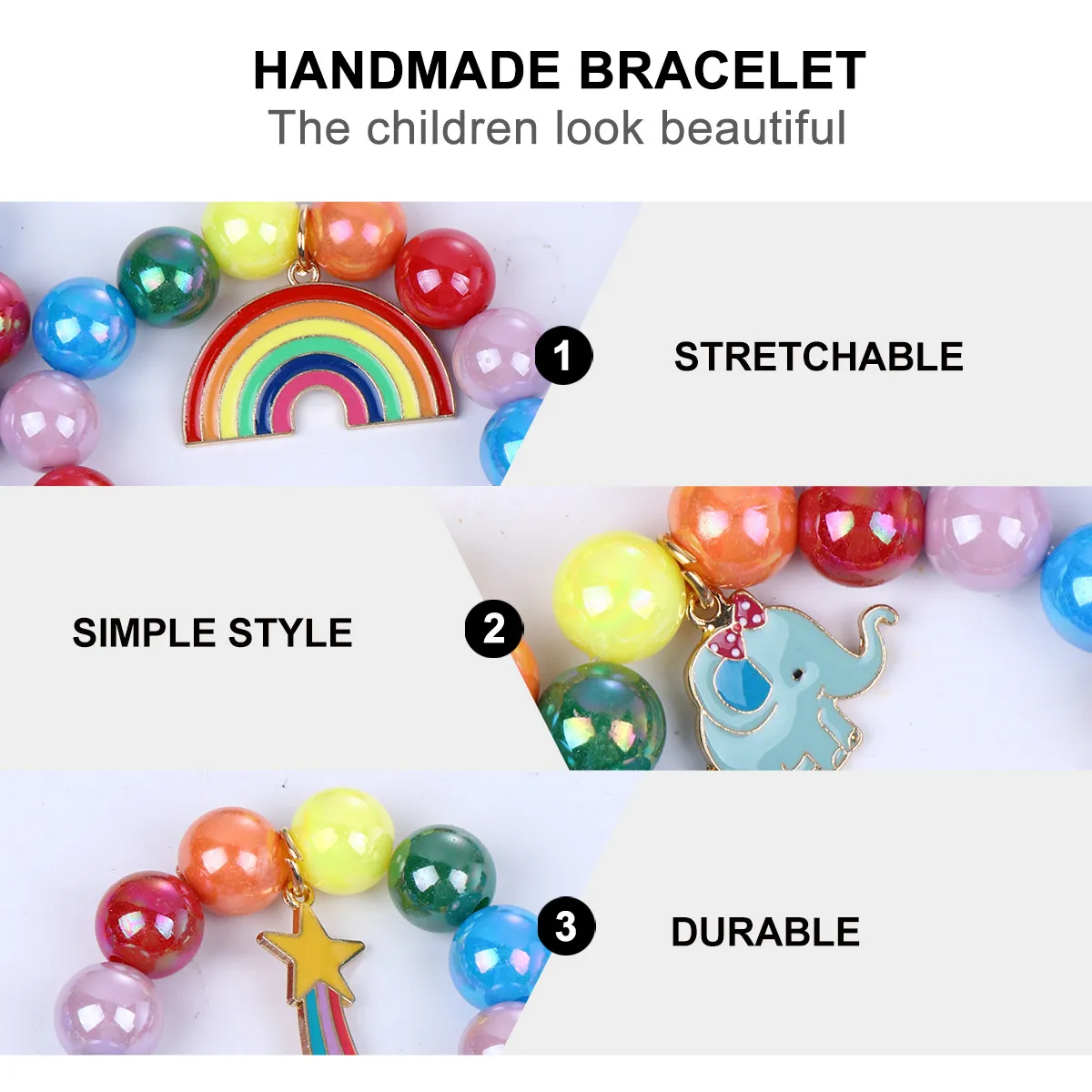 HANDMADE BRACELET
The children look beautiful

1 STRETCHABLE

SIMPLE STYLE 2

3 DURABLE